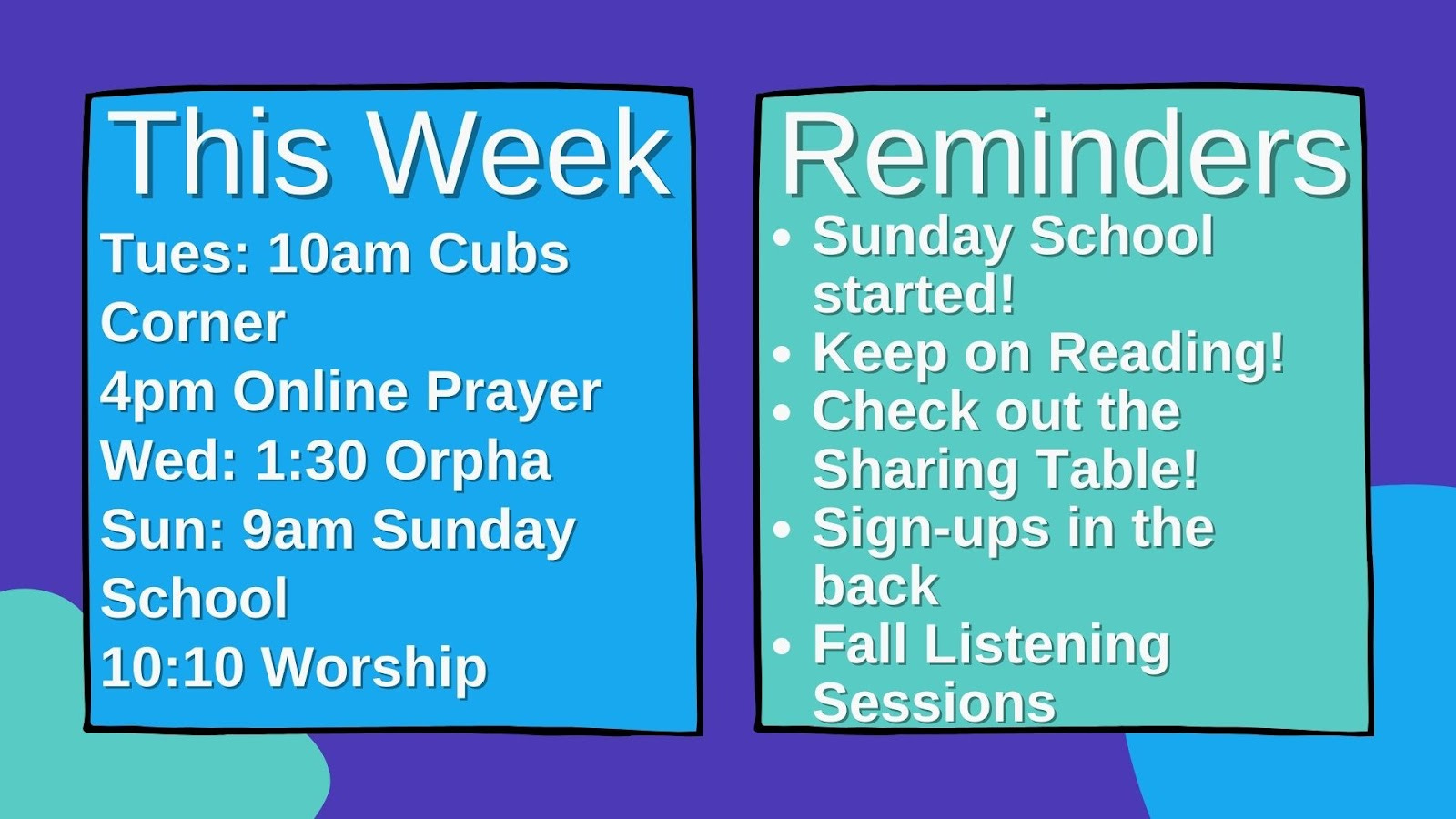 This Week

Tues: 10am Cubs Corner
4pm Online Prayer
Wed: 1:30 Orpha
Sun: 9am Sunday School
10:10 Worship

Reminders

• Sunday School started!
• Keep on Reading!
• Check out the Sharing Table!
• Sign-ups in the back
• Fall Listening Sessions